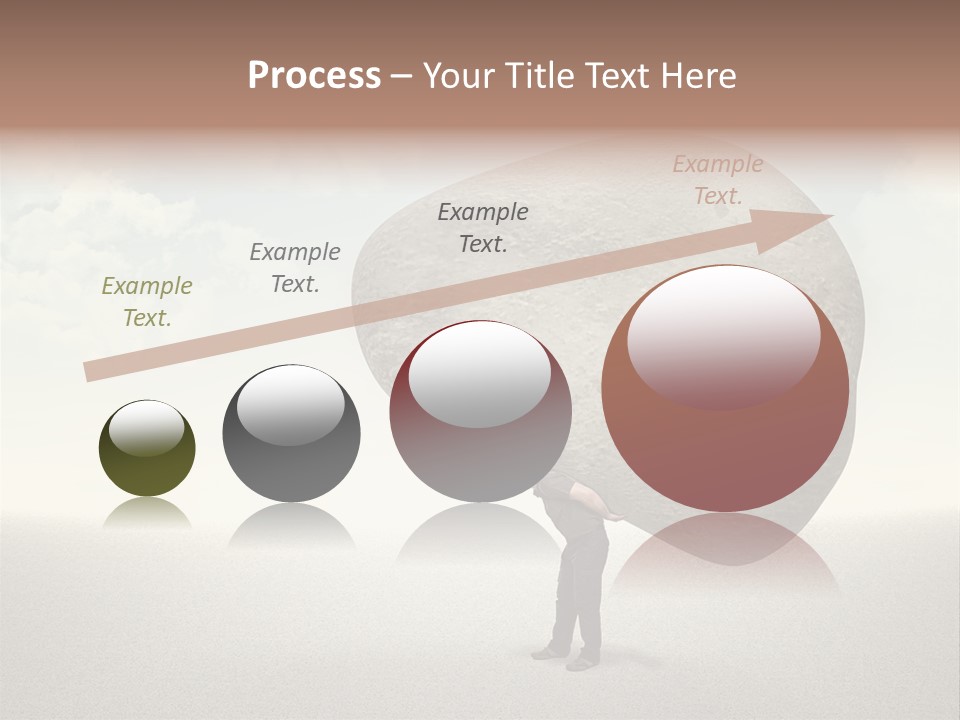 Process – Your Title Text Here

Example Text.

Example Text.

Example Text.

Example Text.